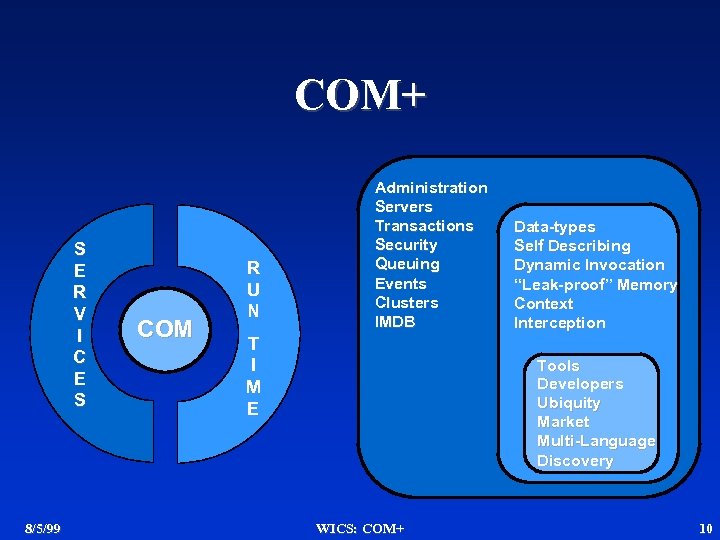 COM+

SERVICES

COM

RUN TIME

Administration
Servers
Transactions
Security
Queuing
Events
Clusters
IMDB

Data-types
Self Describing
Dynamic Invocation
"Leak-proof" Memory
Context
Interception

Tools
Developers
Ubiquity
Market
Multi-Language
Discovery

8/5/99

WICS: COM+

10